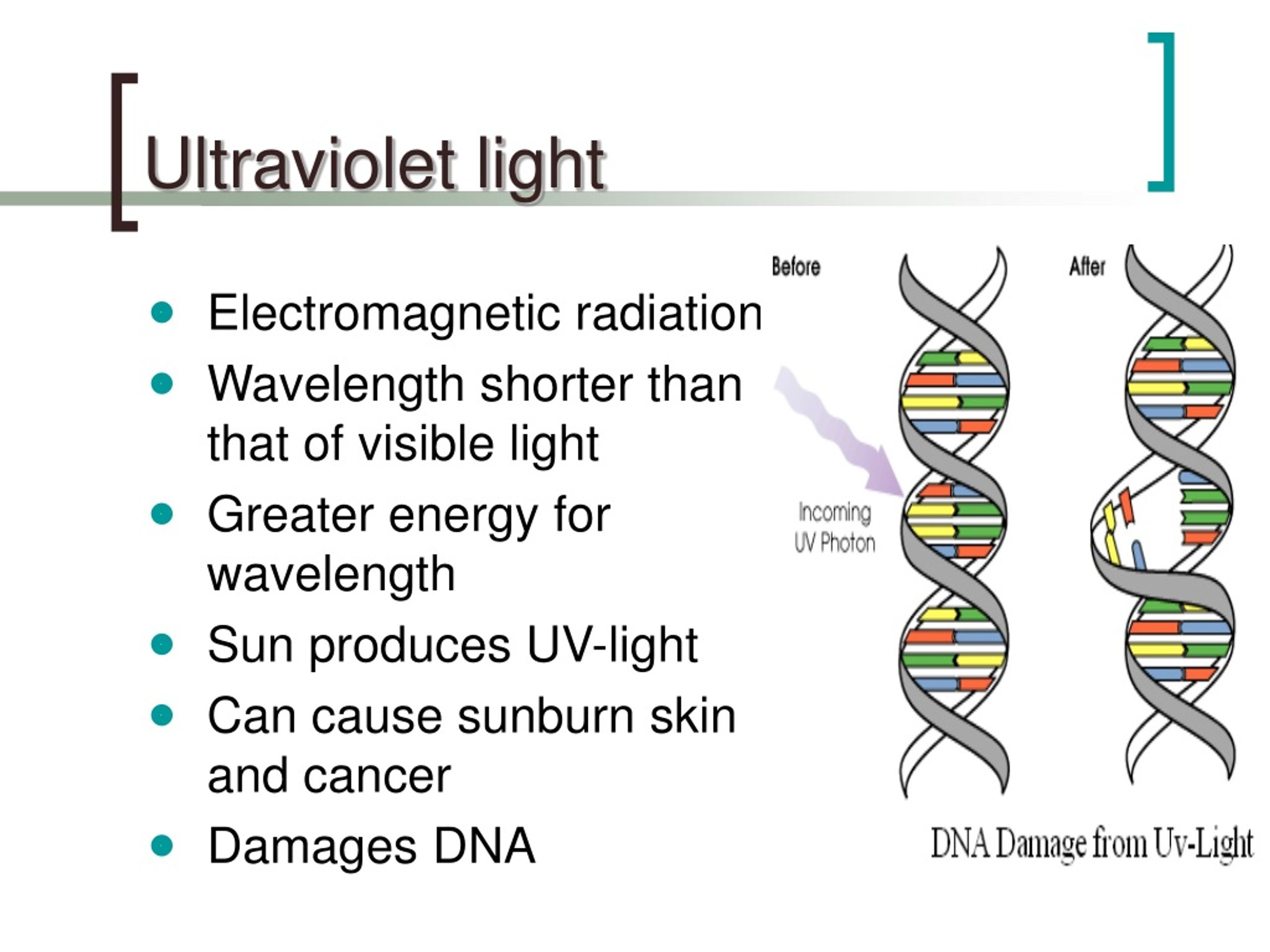 Ultraviolet light

- Electromagnetic radiation
- Wavelength shorter than that of visible light
- Greater energy for wavelength
- Sun produces UV-light
- Can cause sunburn skin and cancer
- Damages DNA

Before

After

Incoming UV Photon

DNA Damage from Uv-Light